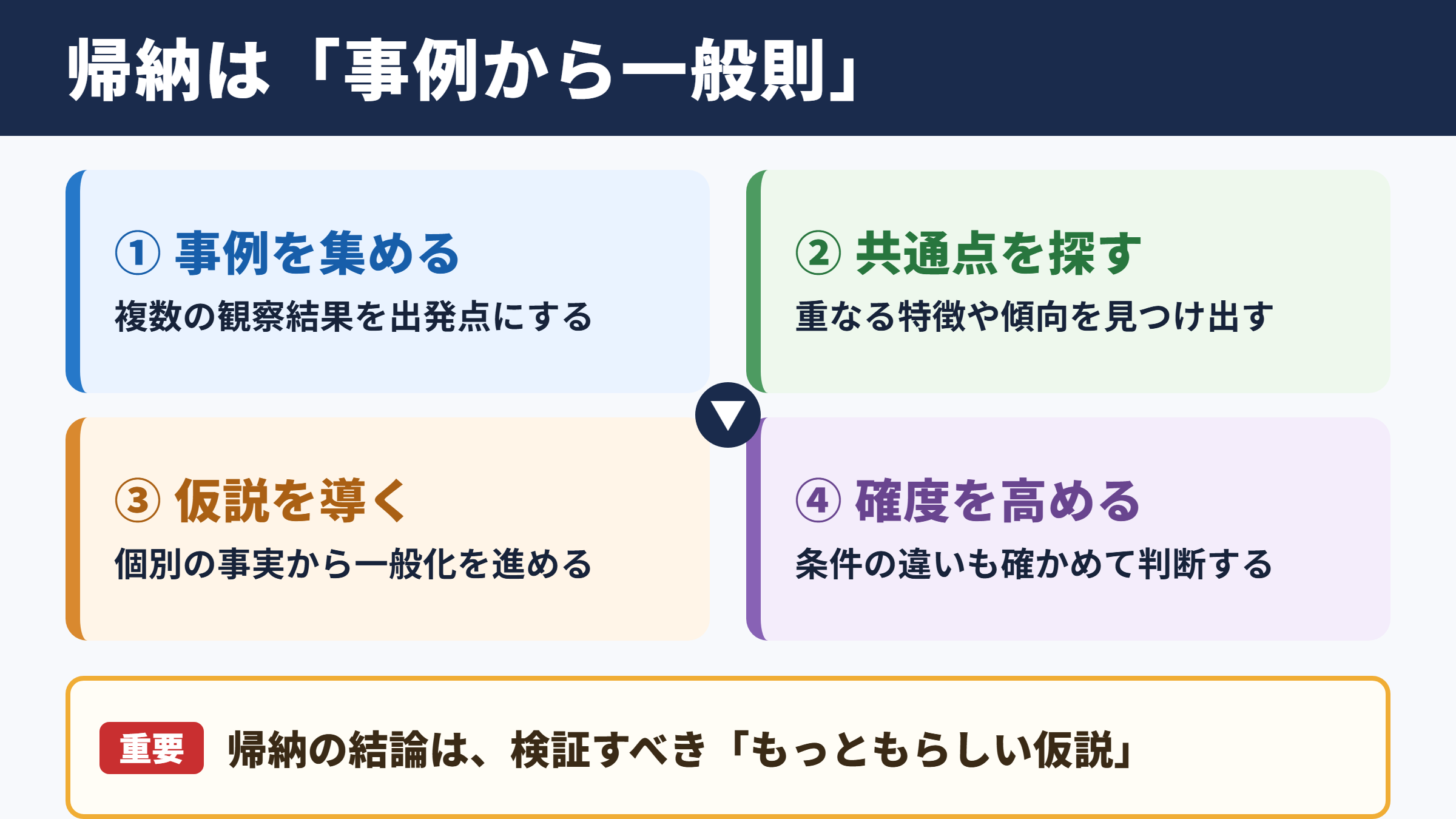 帰納は「事例から一般則」

① 事例を集める
複数の観察結果を出発点にする

② 共通点を探す
重なる特徴や傾向を見つけ出す

③ 仮説を導く
個別の事実から一般化を進める

④ 確度を高める
条件の違いも確かめて判断する

重要 帰納の結論は、検証すべき「もっともらしい仮説」